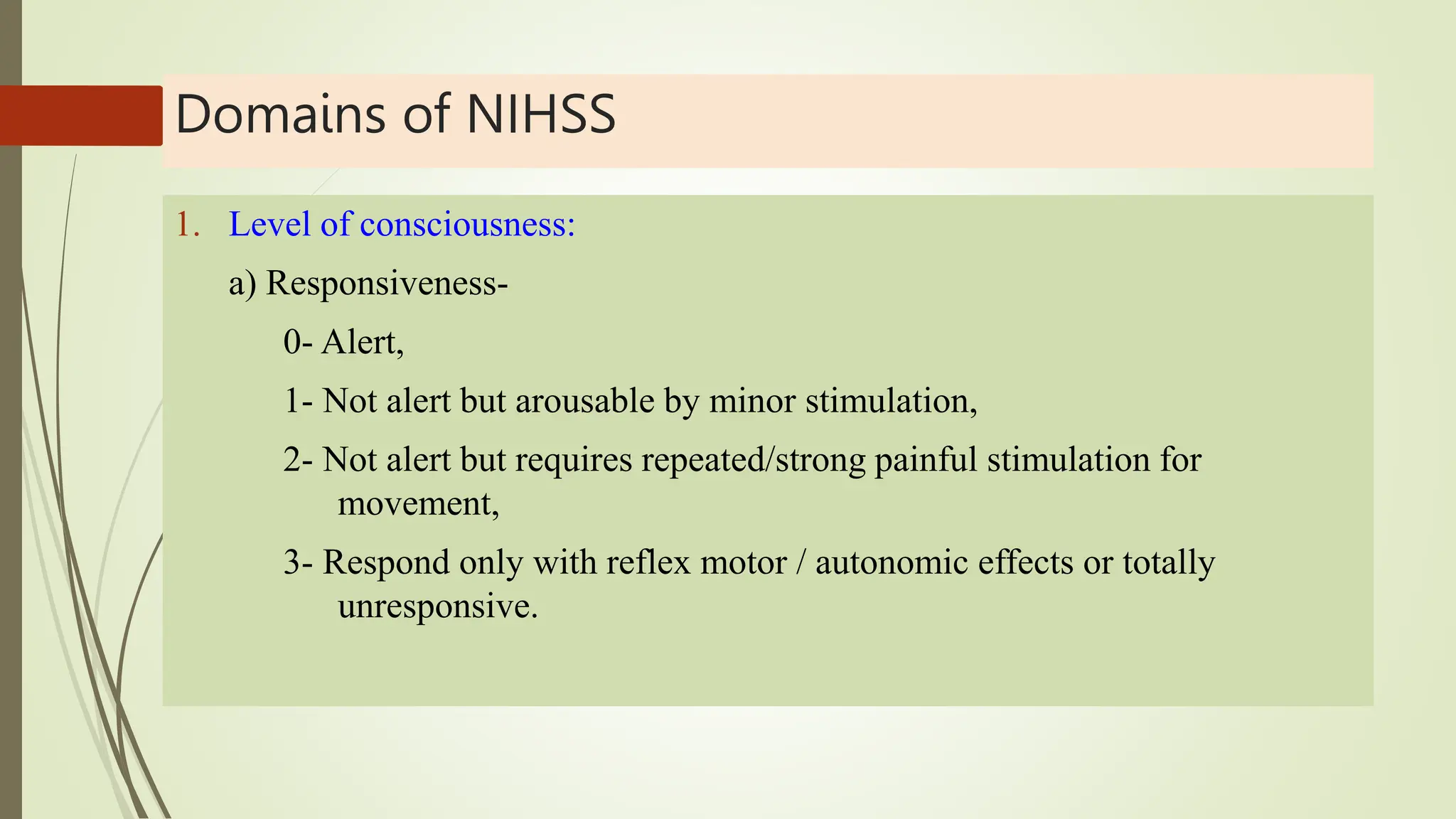 Domains of NIHSS

1. Level of consciousness:

a) Responsiveness-

0- Alert,

1- Not alert but arousable by minor stimulation,

2- Not alert but requires repeated/strong painful stimulation for movement,

3- Respond only with reflex motor / autonomic effects or totally unresponsive.